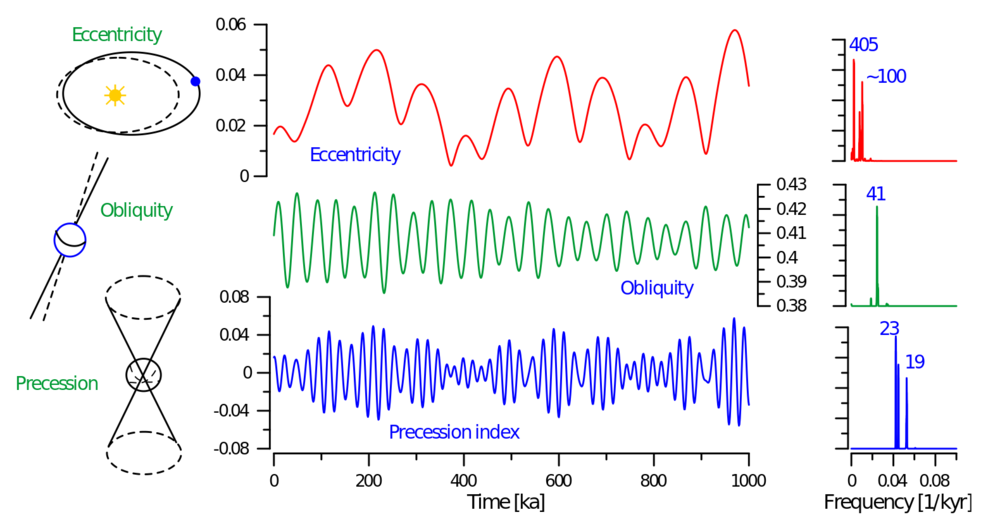 Eccentricity

Obliquity

Precession

0.06
0.04
0.02
0
Eccentricity

0.43
0.42
0.41
0.4
0.39
0.38
Obliquity

0.08
0.04
0
-0.04
-0.08
Precession index

0
200
400
600
800
1000
Time [ka]

405
~100

41

23
19

0
0.04
0.08
Frequency [1/kyr]